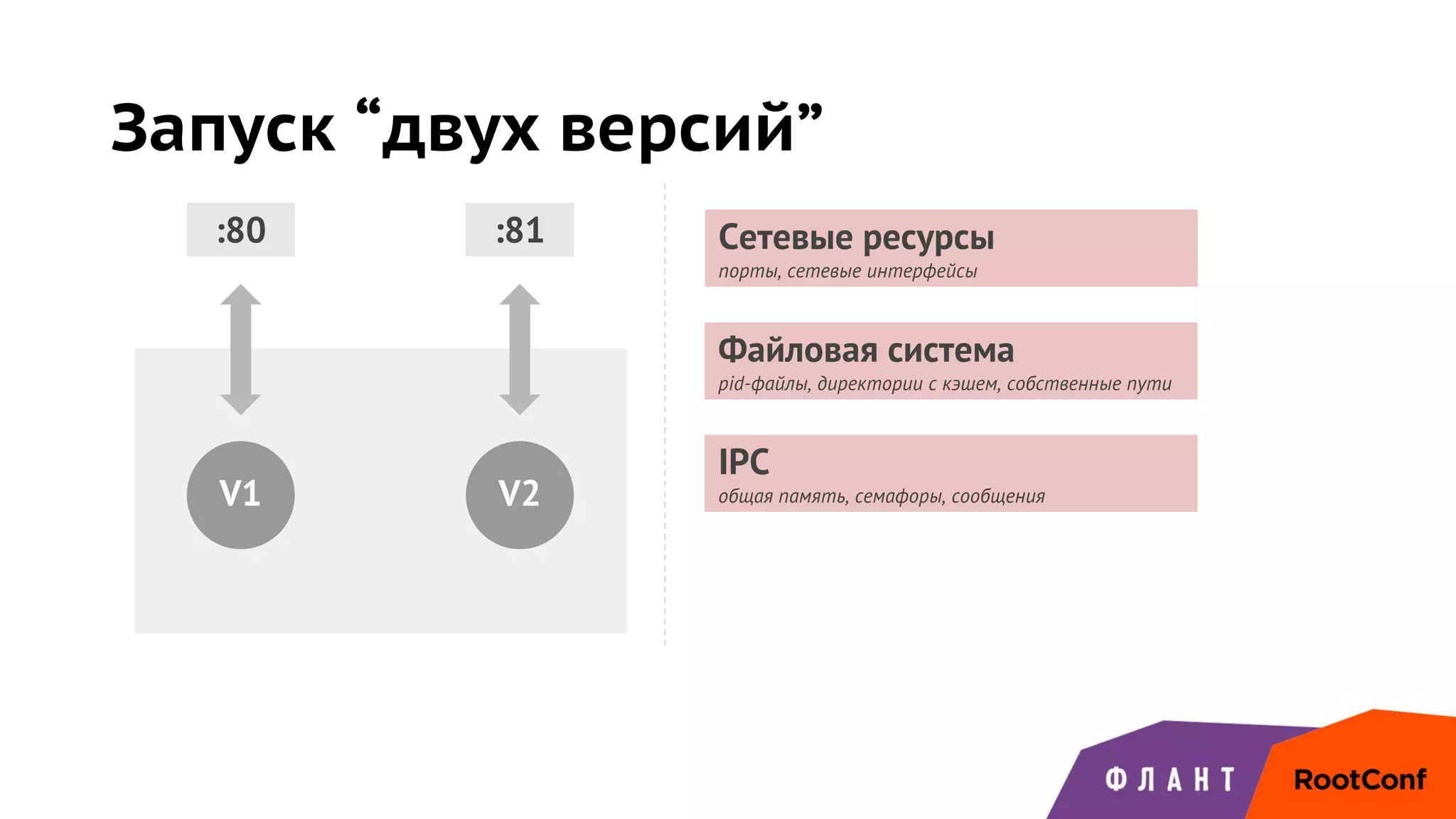 Запуск “двух версий”

:80

:81

V1

V2

Сетевые ресурсы
порты, сетевые интерфейсы

Файловая система
pid-файлы, директории с кэшем, собственные пути

IPC
общая память, семафоры, сообщения

ФЛАНТ

RootConf